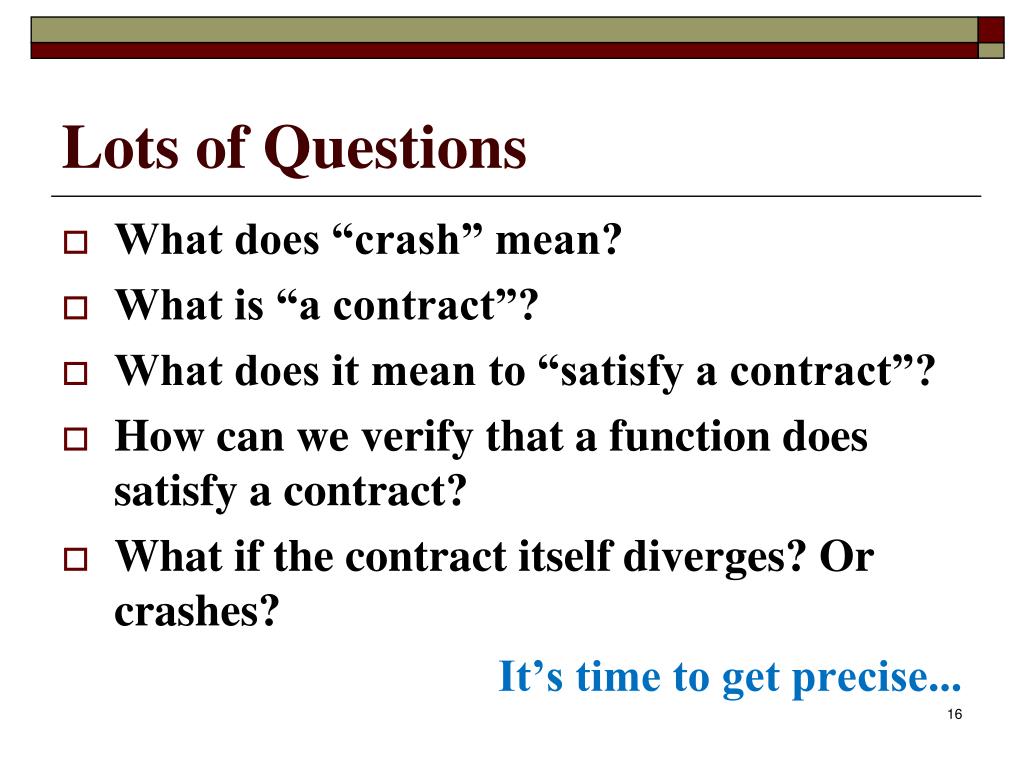 Lots of Questions

What does “crash” mean?

What is “a contract”?

What does it mean to “satisfy a contract”?

How can we verify that a function does satisfy a contract?

What if the contract itself diverges? Or crashes?

It’s time to get precise...

16